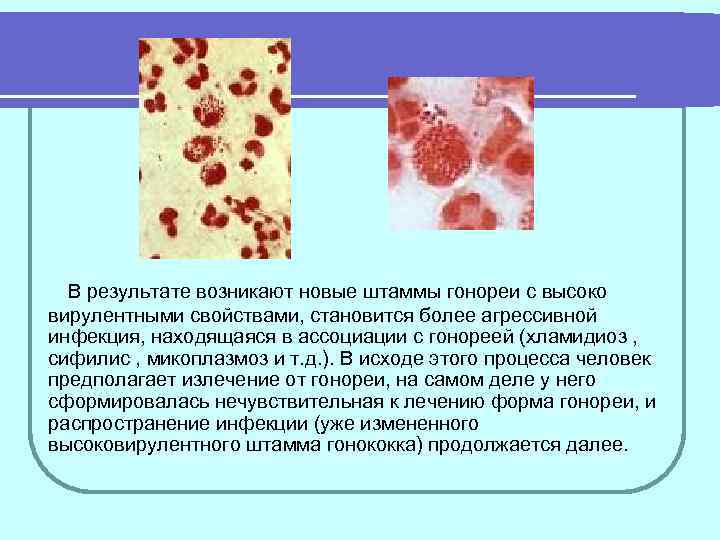 В результате возникают новые штаммы гонореи с высоко вирулентными свойствами, становится более агрессивной инфекция, находящаяся в ассоциации с гонореей (хламидиоз , сифилис , микоплазмоз и т.д.). В исходе этого процесса человек предполагает излечение от гонореи, на самом деле у него сформировалась нечувствительная к лечению форма гонореи, и распространение инфекции (уже измененного высоковирулентного штамма гонококка) продолжается далее.